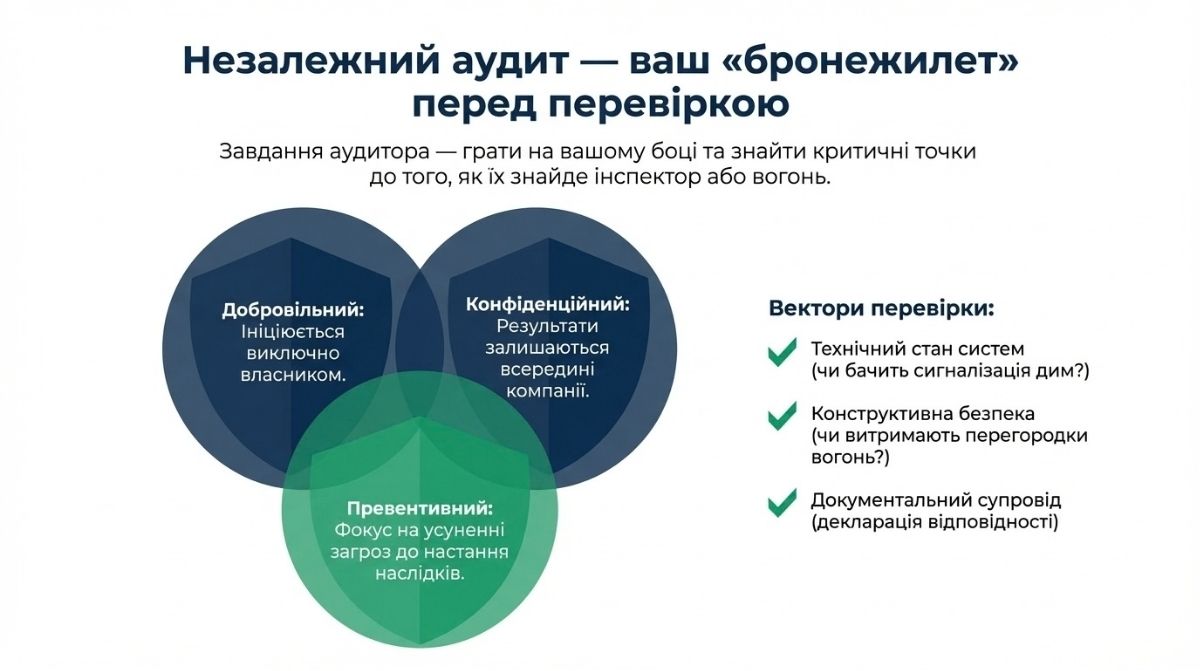 Незалежний аудит — ваш «бронежилет» перед перевіркою

Завдання аудитора — грати на вашому боці та знайти критичні точки до того, як їх знайде інспектор або вогонь.

Добровільний: Ініціюється виключно власником.

Конфіденційний: Результати залишаються всередині компанії.

Превентивний: Фокус на усуненні загроз до настання наслідків.

Вектори перевірки:

Технічний стан систем (чи бачить сигналізація дим?)

Конструктивна безпека (чи витримають перегородки вогонь?)

Документальний супровід (декларація відповідності)